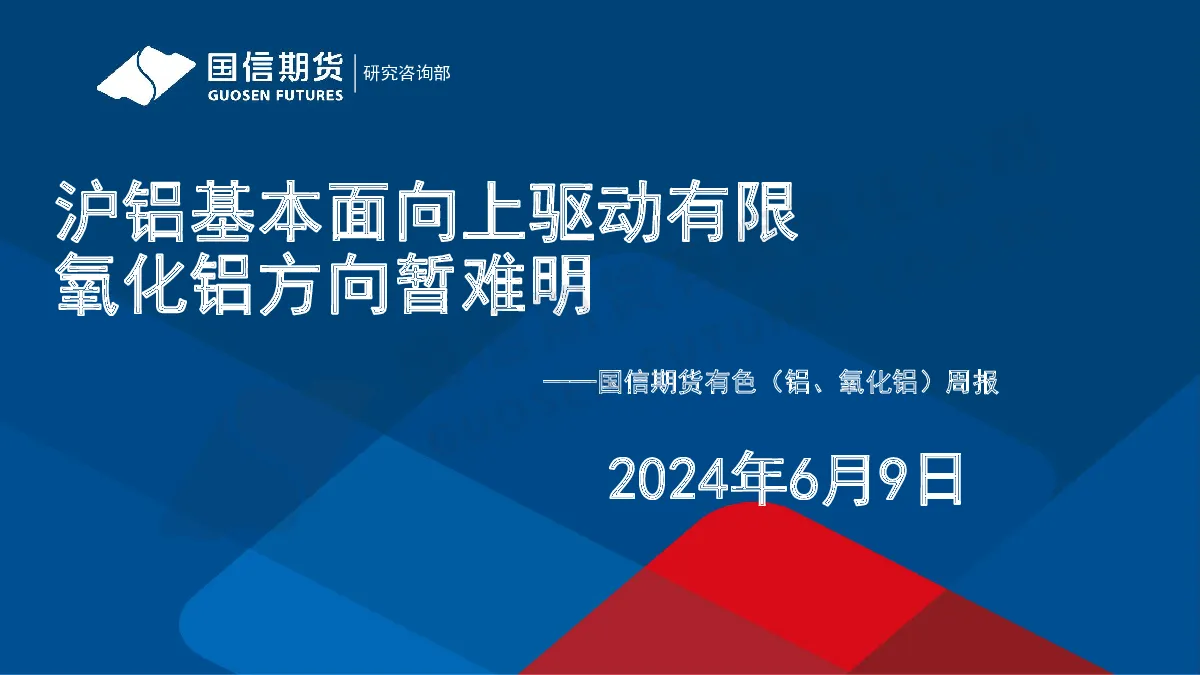 国信期货
GUOSEN FUTURES
研究咨询部

沪铝基本面向上驱动有限
氧化铝方向暂难明

——国信期货有色（铝、氧化铝）周报

2024年6月9日